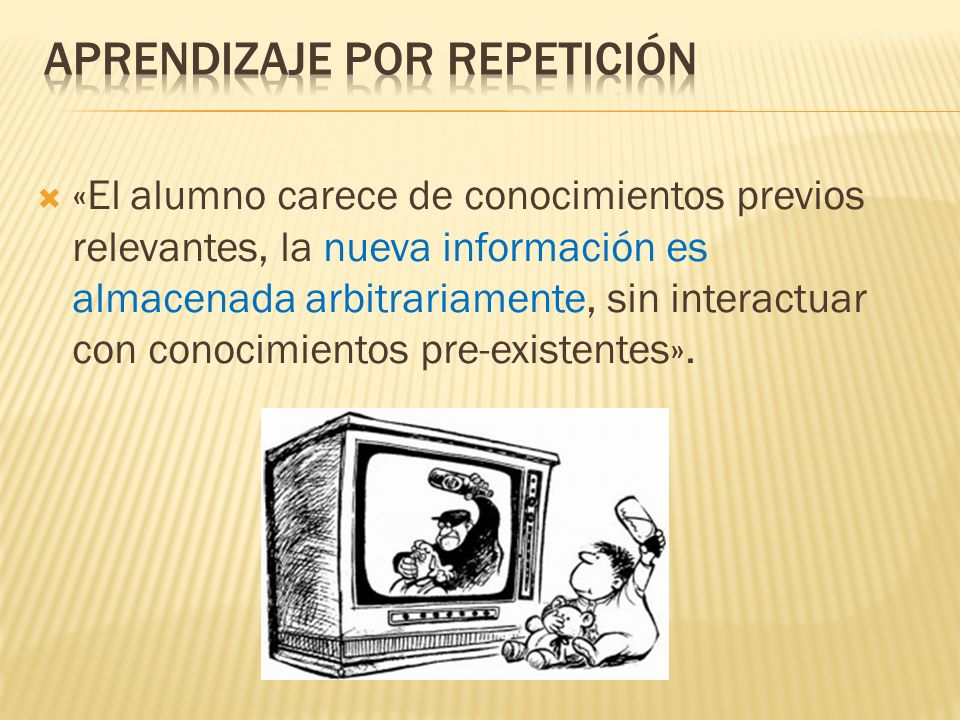 APRENDIZAJE POR REPETICIÓN

«El alumno carece de conocimientos previos relevantes, la nueva información es almacenada arbitrariamente, sin interactuar con conocimientos pre-existentes».